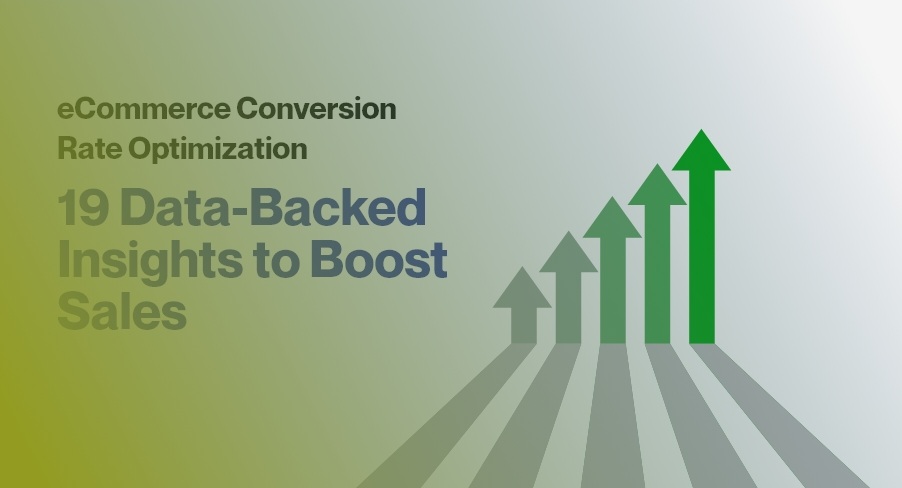 eCommerce Conversion Rate Optimization

19 Data-Backed Insights to Boost Sales